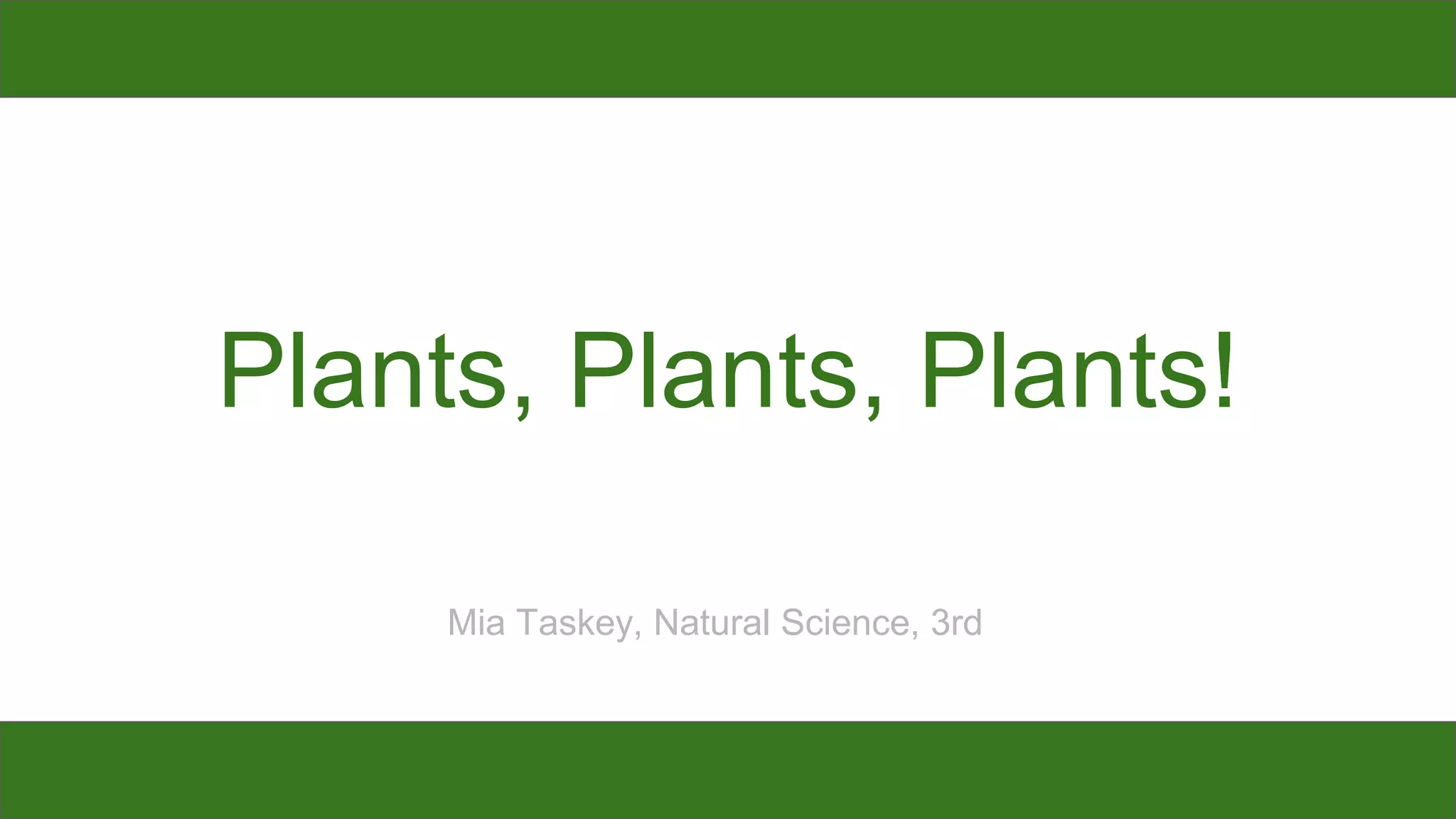 Plants, Plants, Plants!

Mia Taskey, Natural Science, 3rd